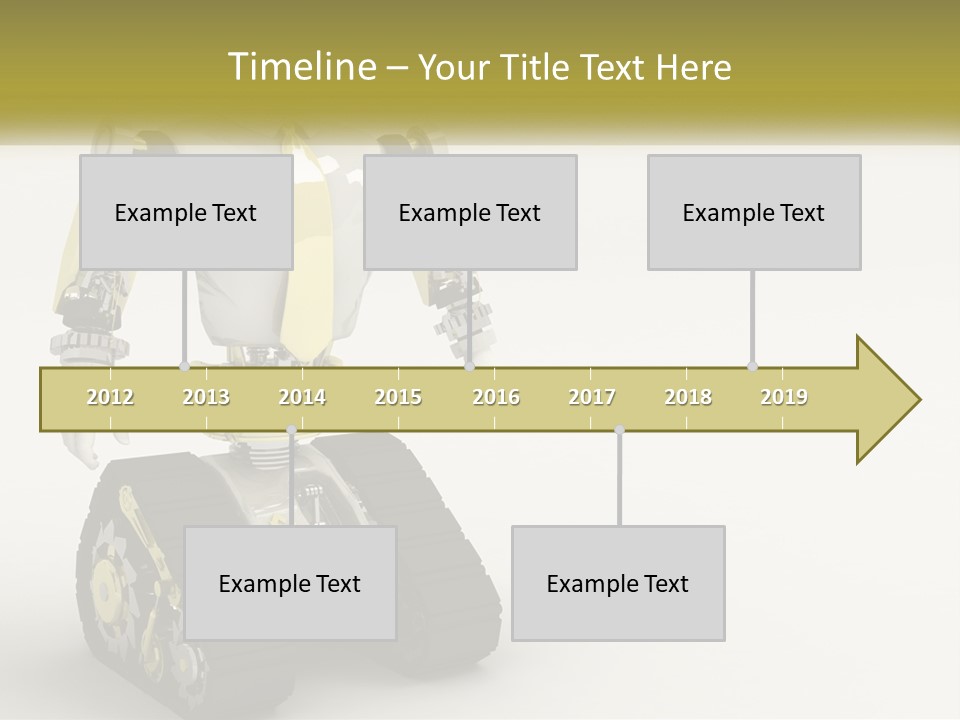 Timeline – Your Title Text Here

Example Text

Example Text

Example Text

2012 2013 2014 2015 2016 2017 2018 2019

Example Text

Example Text